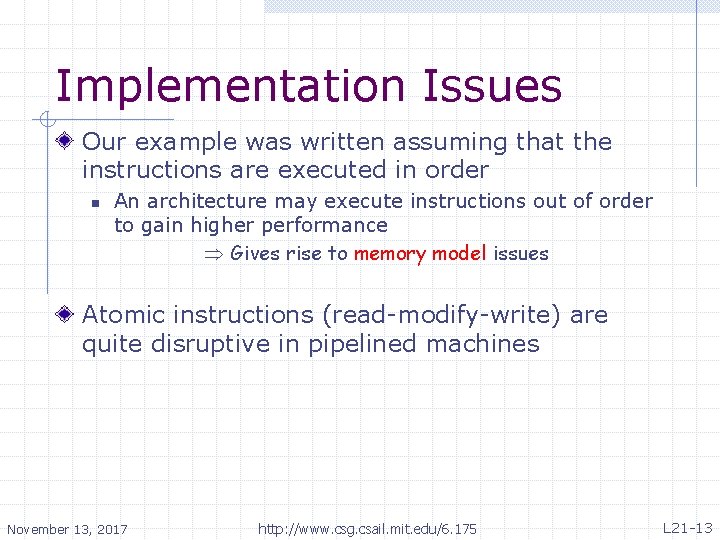 Implementation Issues

Our example was written assuming that the instructions are executed in order

An architecture may execute instructions out of order to gain higher performance

$\Rightarrow$ Gives rise to memory model issues

Atomic instructions (read-modify-write) are quite disruptive in pipelined machines

November 13, 2017

http://www.csg.csail.mit.edu/6.175

L21-13